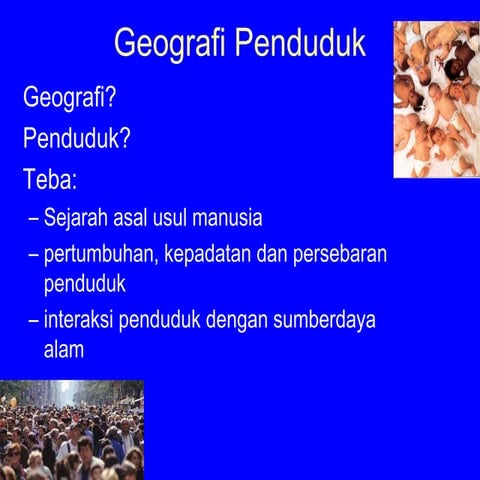 Geografi Penduduk

Geografi?

Penduduk?

Teba:

– Sejarah asal usul manusia

– pertumbuhan, kepadatan dan persebaran penduduk

– interaksi penduduk dengan sumberdaya alam